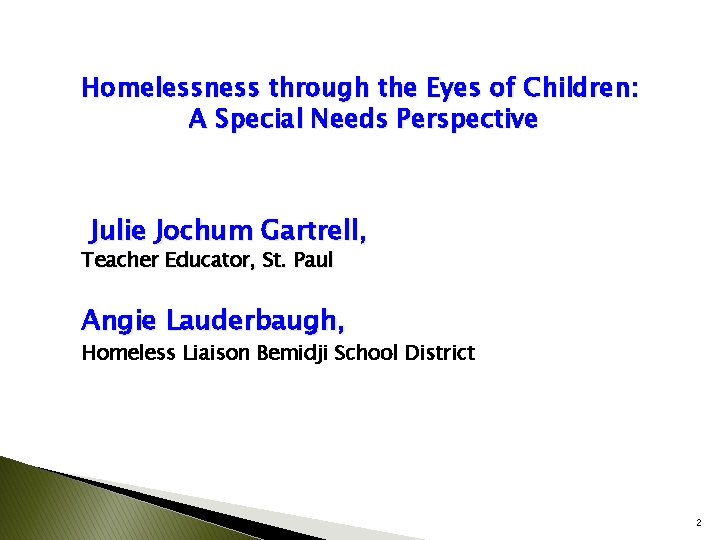 Homelessness through the Eyes of Children:
A Special Needs Perspective

Julie Jochum Gartrell,
Teacher Educator, St. Paul

Angie Lauderbaugh,
Homeless Liaison Bemidji School District

2